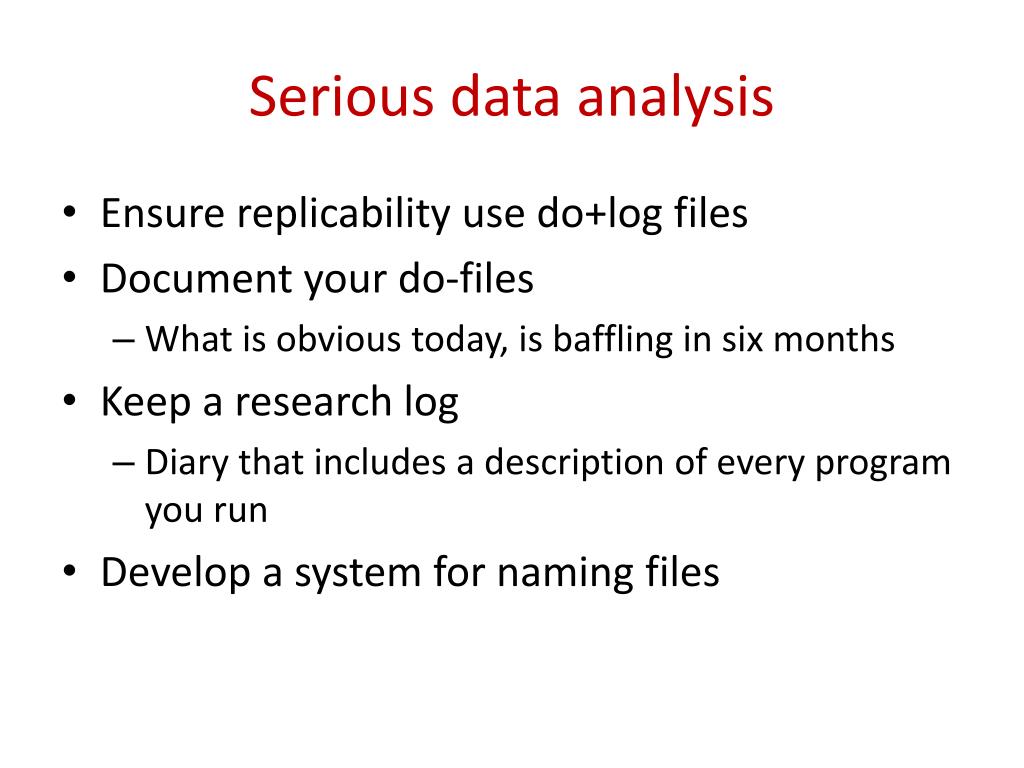 Serious data analysis

• Ensure replicability use do+log files
• Document your do-files
– What is obvious today, is baffling in six months
• Keep a research log
– Diary that includes a description of every program you run
• Develop a system for naming files